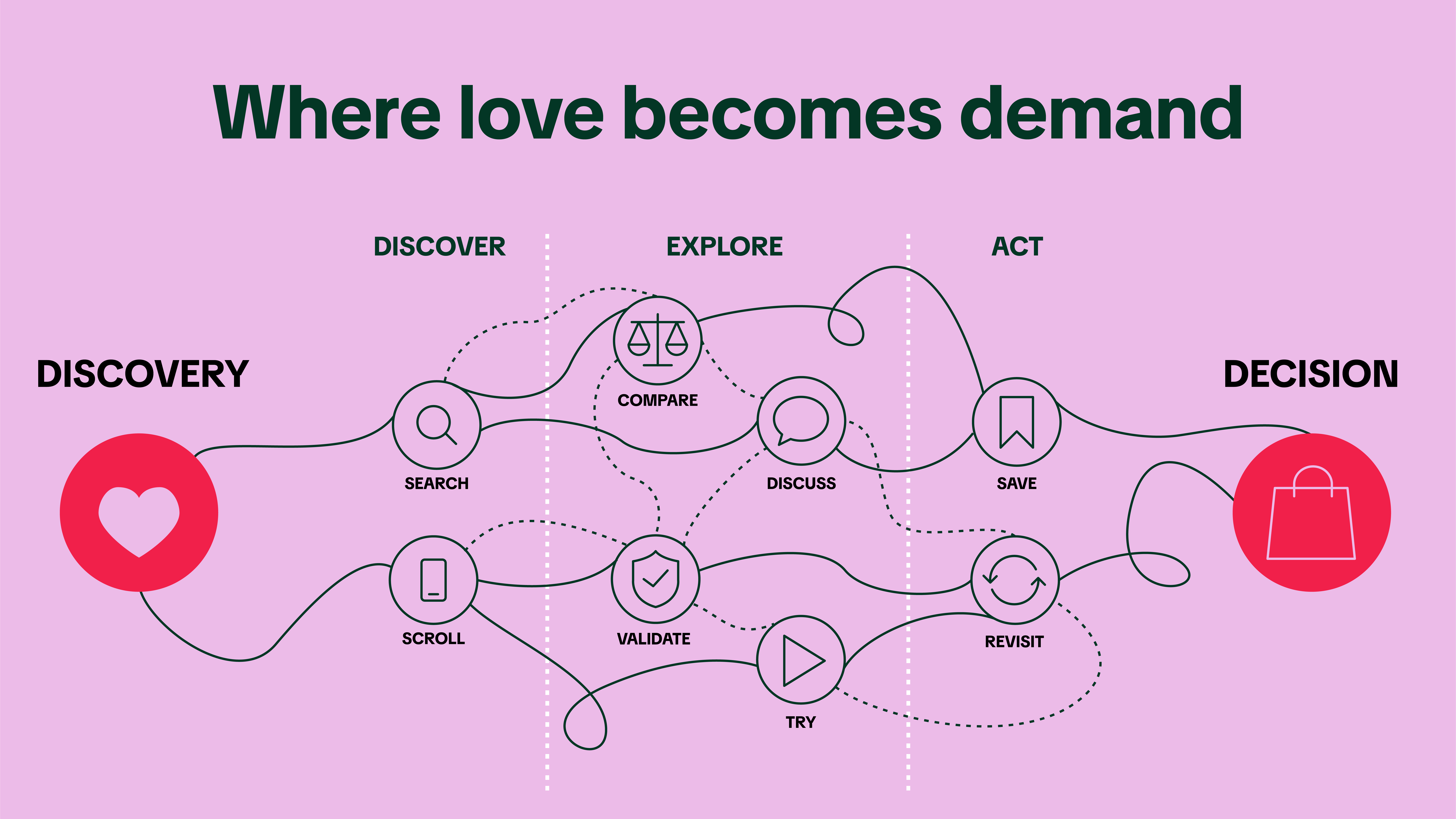 Where love becomes demand

DISCOVER

EXPLORE

ACT

DISCOVERY

DECISION

SEARCH

SCROLL

COMPARE

DISCUSS

VALIDATE

TRY

SAVE

REVISIT